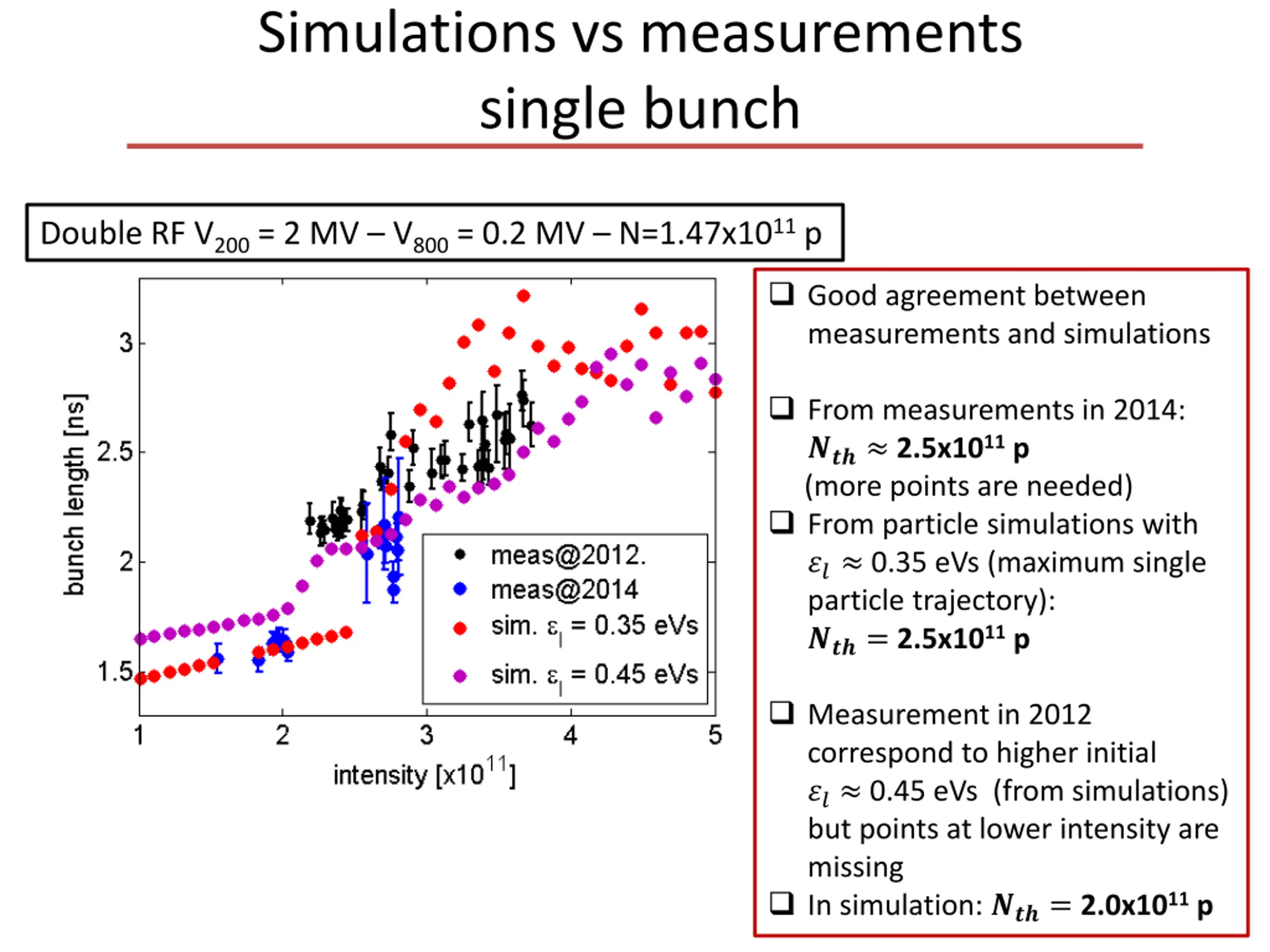 Simulations vs measurements single bunch

Double RF $V_{200}$ = 2 MV – $V_{800}$ = 0.2 MV – N=1.47x$10^{11}$ p

bunch length [ns]
3
2.5
2
1.5
1
2
3
4
5
intensity [x$10^{11}$]

meas@2012.
meas@2014
sim. $\varepsilon_l$ = 0.35 eVs
sim. $\varepsilon_l$ = 0.45 eVs

❑ Good agreement between measurements and simulations

❑ From measurements in 2014: $N_{th} \approx$ 2.5x$10^{11}$ p (more points are needed)

❑ From particle simulations with $\varepsilon_l \approx$ 0.35 eVs (maximum single particle trajectory): $N_{th} =$ 2.5x$10^{11}$ p

❑ Measurement in 2012 correspond to higher initial $\varepsilon_l \approx$ 0.45 eVs (from simulations) but points at lower intensity are missing

❑ In simulation: $N_{th} =$ 2.0x$10^{11}$ p